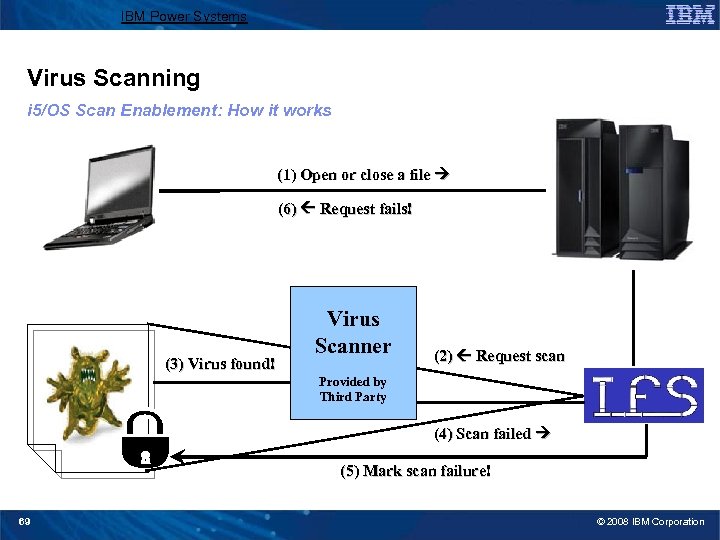 IBM Power Systems

IBM

Virus Scanning

i5/OS Scan Enablement: How it works

(1) Open or close a file →

(6) ← Request fails!

Virus Scanner

Provided by Third Party

(3) Virus found!

(2) ← Request scan

IFS

(4) Scan failed →

(5) Mark scan failure!

69

© 2008 IBM Corporation